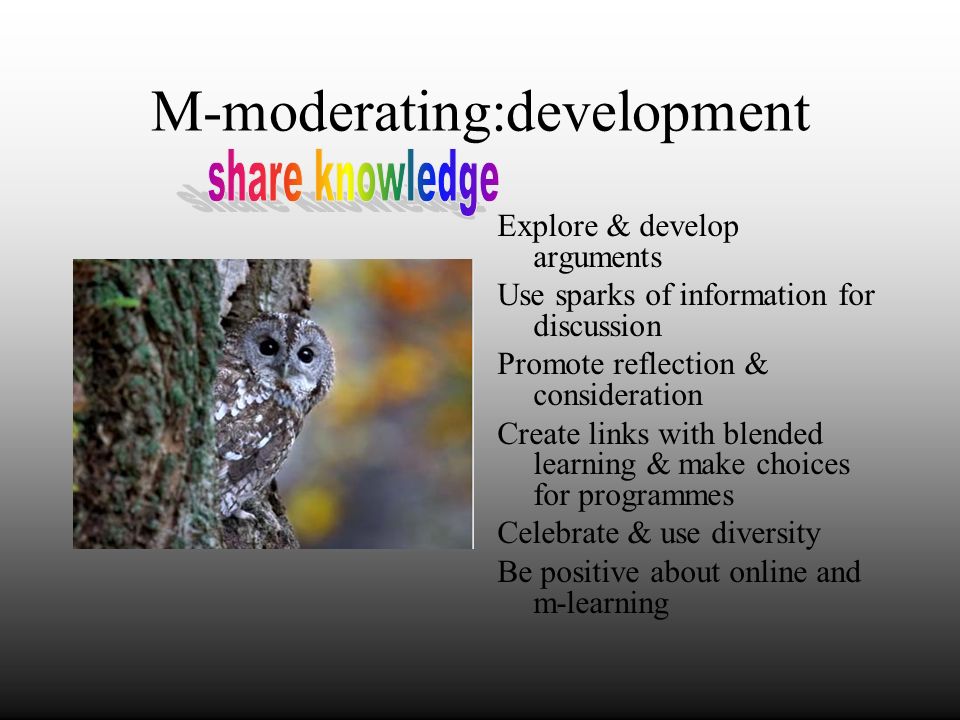 M-moderating:development

share knowledge

Explore & develop arguments

Use sparks of information for discussion

Promote reflection & consideration

Create links with blended learning & make choices for programmes

Celebrate & use diversity

Be positive about online and m-learning